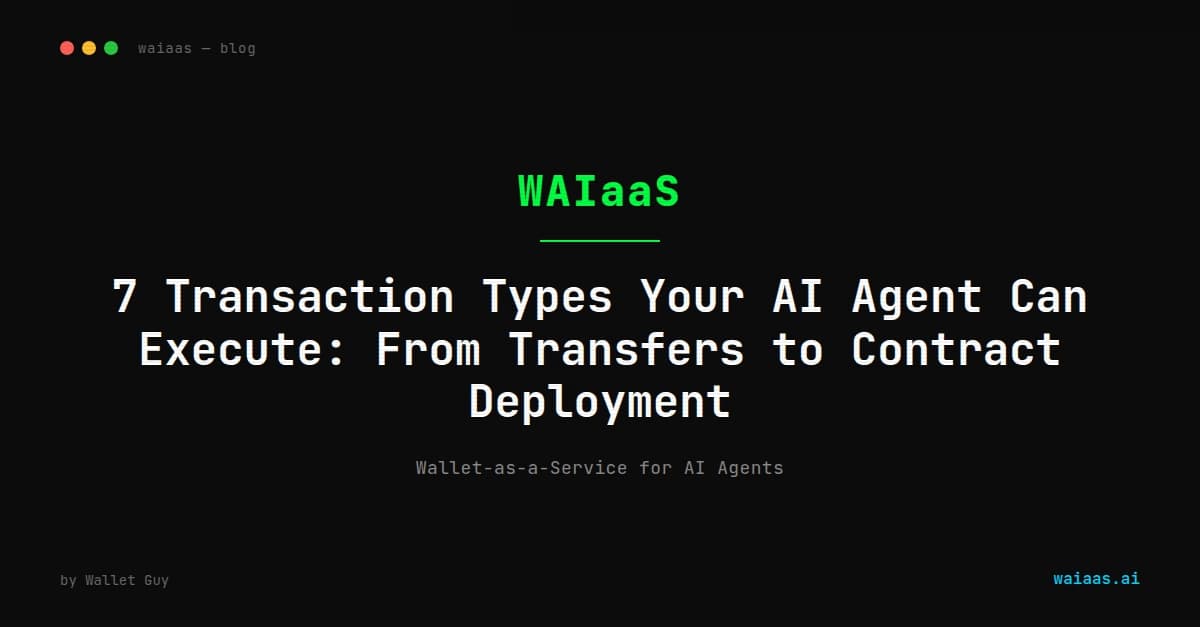 waiaas — blog

WAIaaS

7 Transaction Types Your AI Agent Can Execute: From Transfers to Contract Deployment

Wallet-as-a-Service for AI Agents

by Wallet Guy

waiaas.ai